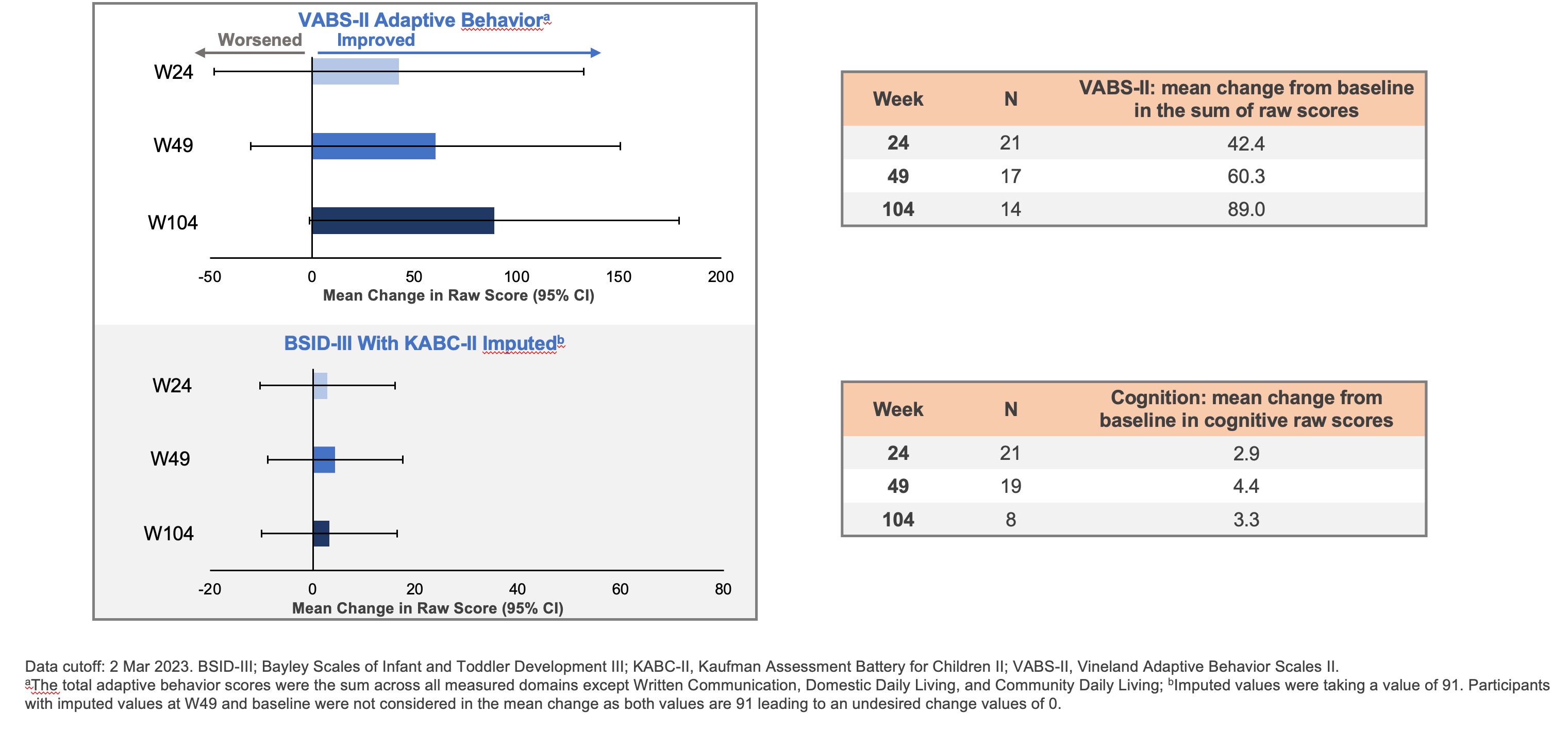 VABS-II Adaptive Behavior$^a$

Worsened

Improved

W24

W49

W104

-50
0
50
100
150
200

Mean Change in Raw Score (95% CI)

BSID-III With KABC-II Imputed$^b$

W24

W49

W104

-20
0
20
40
60
80

Mean Change in Raw Score (95% CI)

| Week | N | VABS-II: mean change from baseline in the sum of raw scores |
|---|---|---|
| 24 | 21 | 42.4 |
| 49 | 17 | 60.3 |
| 104 | 14 | 89.0 |

| Week | N | Cognition: mean change from baseline in cognitive raw scores |
|---|---|---|
| 24 | 21 | 2.9 |
| 49 | 19 | 4.4 |
| 104 | 8 | 3.3 |

Data cutoff: 2 Mar 2023. BSID-III; Bayley Scales of Infant and Toddler Development III; KABC-II, Kaufman Assessment Battery for Children II; VABS-II, Vineland Adaptive Behavior Scales II.
$^a$The total adaptive behavior scores were the sum across all measured domains except Written Communication, Domestic Daily Living, and Community Daily Living; $^b$Imputed values were taking a value of 91. Participants with imputed values at W49 and baseline were not considered in the mean change as both values are 91 leading to an undesired change values of 0.